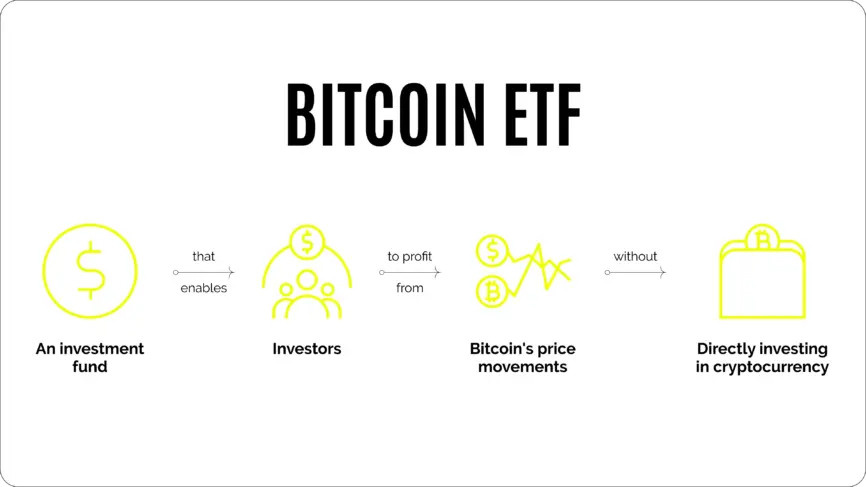 BITCOIN ETF

An investment fund

that enables

Investors

to profit from

Bitcoin's price movements

without

Directly investing in cryptocurrency